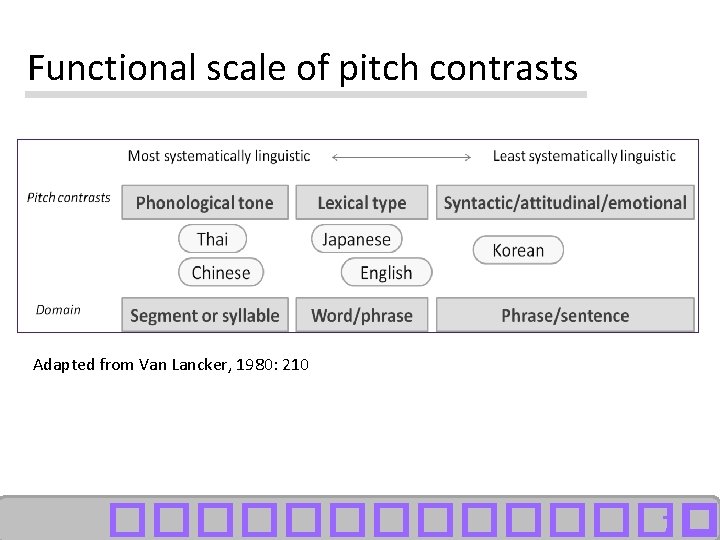 Functional scale of pitch contrasts

Most systematically linguistic ⟷ Least systematically linguistic

Pitch contrasts

Phonological tone

Lexical type

Syntactic/attitudinal/emotional

Thai

Chinese

Japanese

English

Korean

Domain

Segment or syllable

Word/phrase

Phrase/sentence

Adapted from Van Lancker, 1980: 210